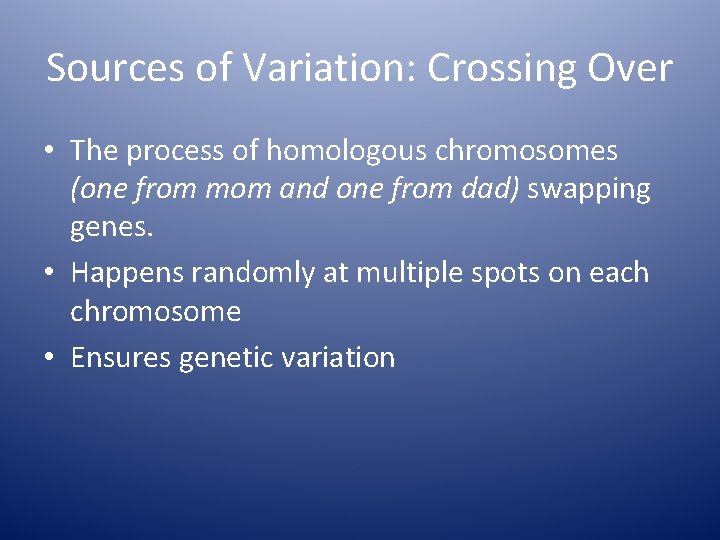 Sources of Variation: Crossing Over

• The process of homologous chromosomes (one from mom and one from dad) swapping genes.
• Happens randomly at multiple spots on each chromosome
• Ensures genetic variation